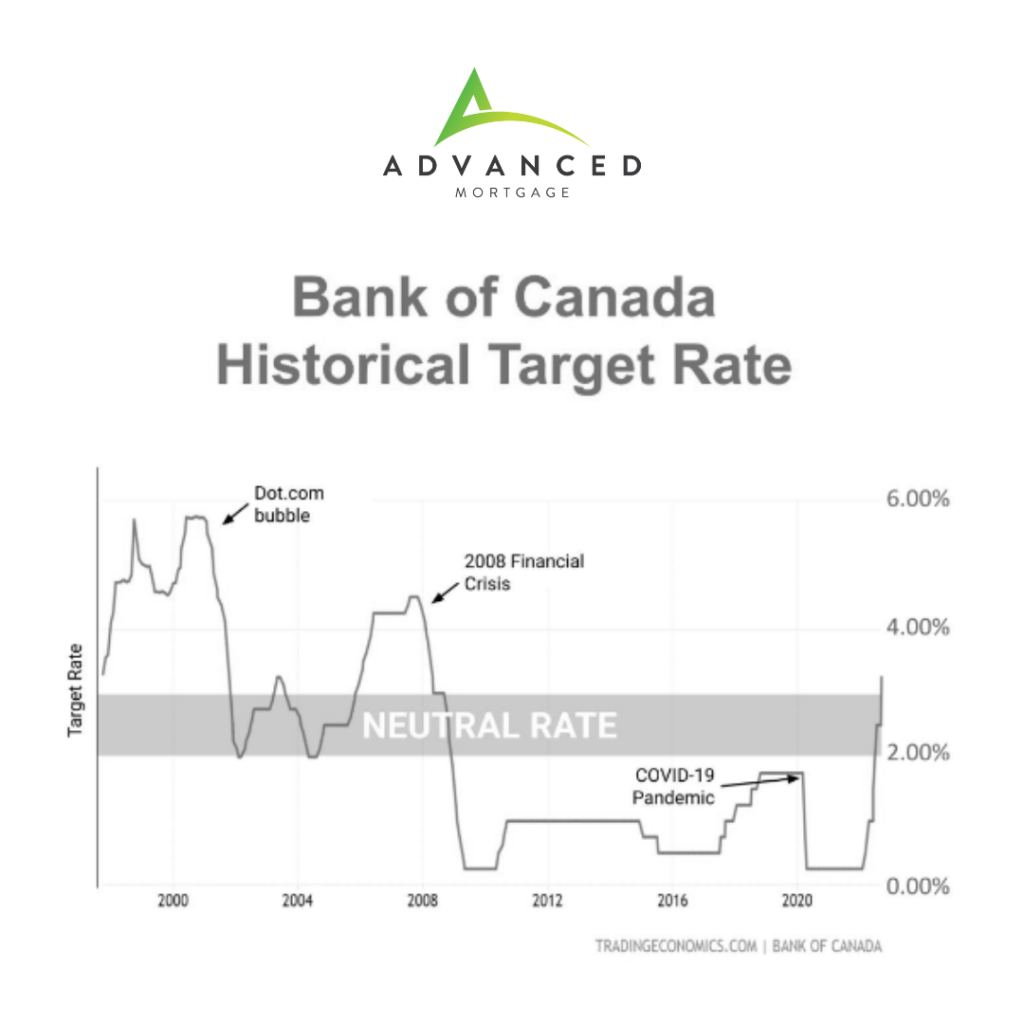 ADVANCED
MORTGAGE

Bank of Canada
Historical Target Rate

Target Rate

Dot.com bubble

2008 Financial Crisis

NEUTRAL RATE

COVID-19 Pandemic

6.00%
4.00%
2.00%
0.00%

2000
2004
2008
2012
2016
2020

TRADINGECONOMICS.COM | BANK OF CANADA